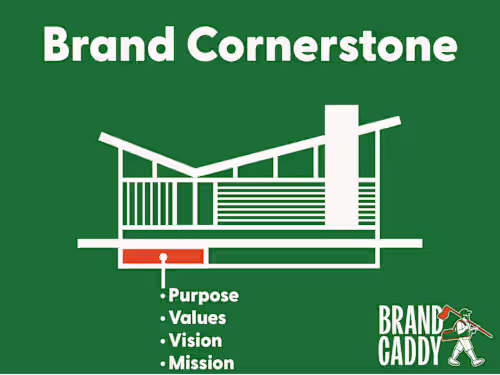 Brand Cornerstone

• Purpose
• Values
• Vision
• Mission

BRAND
CADDY